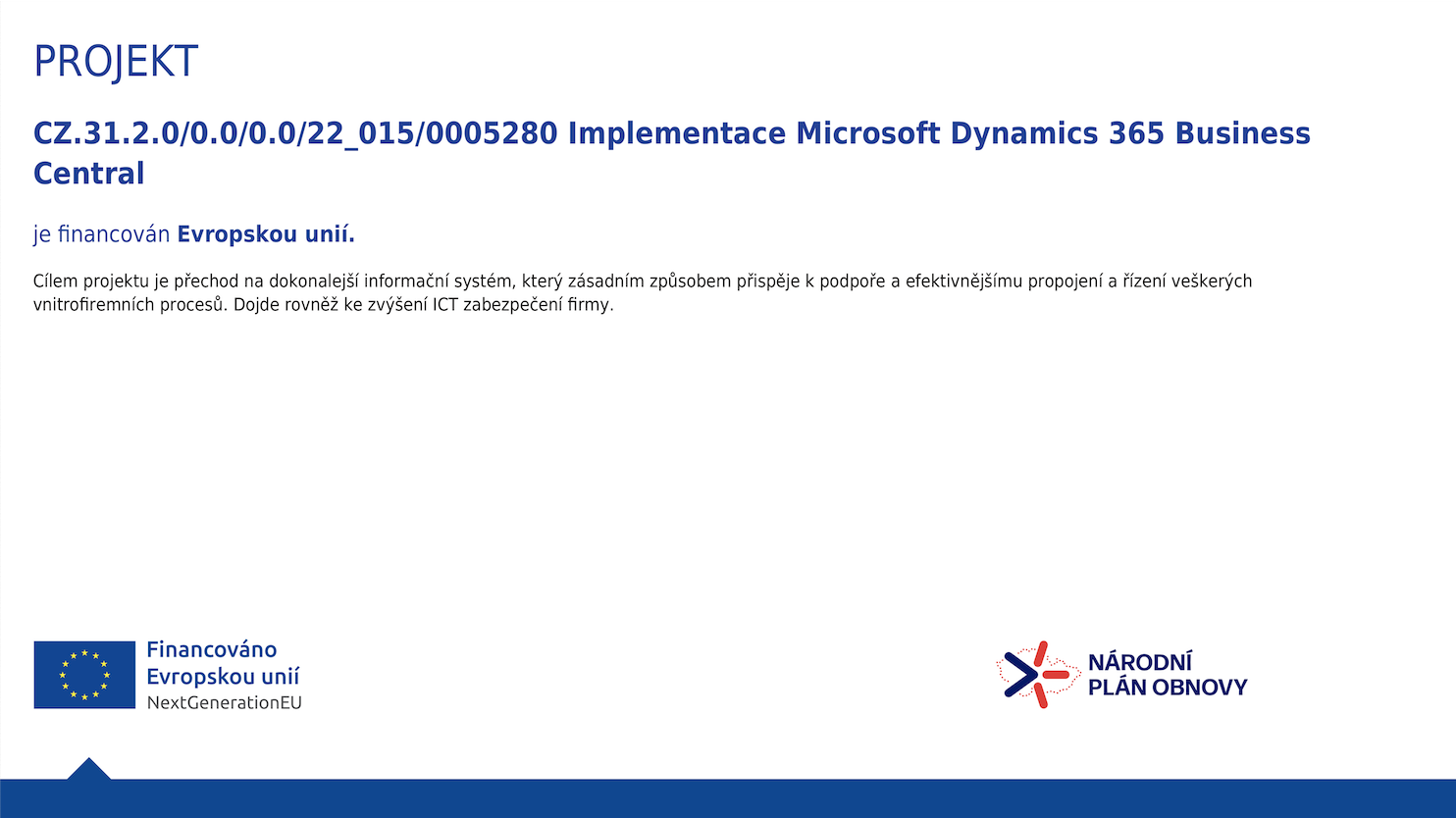 PROJEKT

CZ.31.2.0/0.0/0.0/22_015/0005280 Implementace Microsoft Dynamics 365 Business Central

je financován Evropskou unií.

Cílem projektu je přechod na dokonalejší informační systém, který zásadním způsobem přispěje k podpoře a efektivnějšímu propojení a řízení veškerých vnitrofiremních procesů. Dojde rovněž ke zvýšení ICT zabezpečení firmy.

Financováno Evropskou unií NextGenerationEU

NÁRODNÍ PLÁN OBNOVY